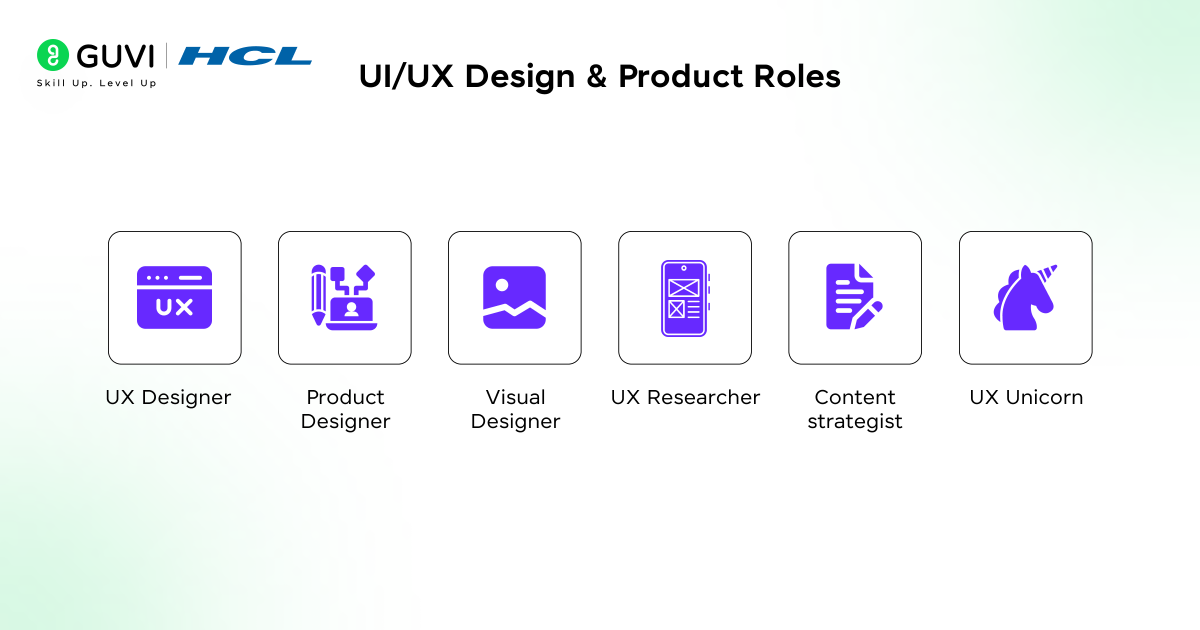 GUVI | HCL
Skill Up. Level Up

UI/UX Design & Product Roles

UX

UX Designer

Product Designer

Visual Designer

UX Researcher

Content strategist

UX Unicorn